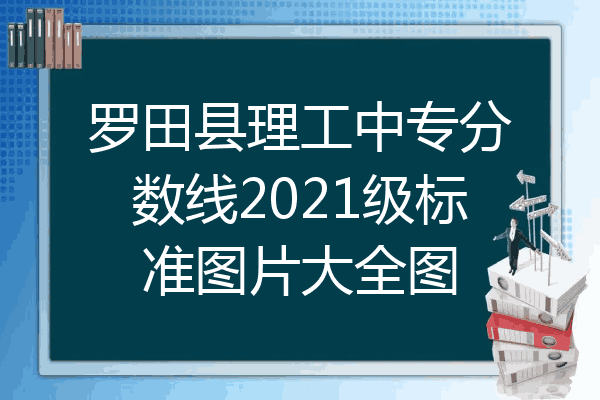 罗田县理工中专分数线2021级标准图片大全图